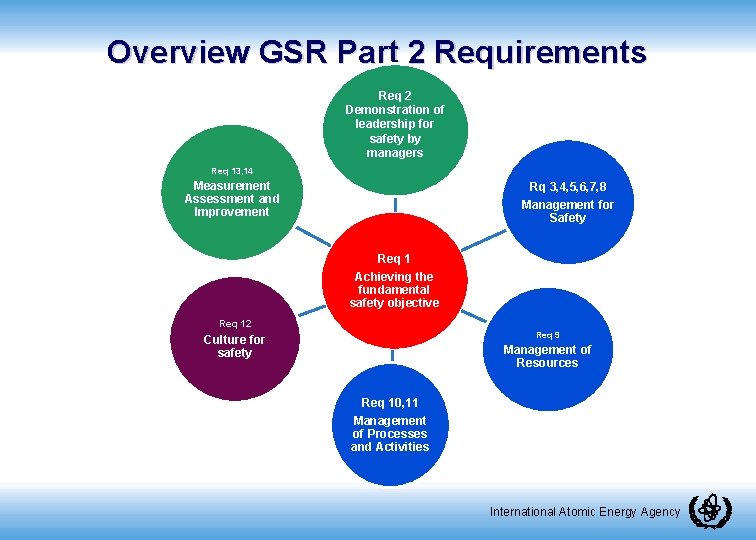 Overview GSR Part 2 Requirements

Req 2
Demonstration of leadership for safety by managers

Req 13,14
Measurement Assessment and Improvement

Rq 3,4,5,6,7,8
Management for Safety

Req 1
Achieving the fundamental safety objective

Req 12
Culture for safety

Req 9
Management of Resources

Req 10,11
Management of Processes and Activities

International Atomic Energy Agency